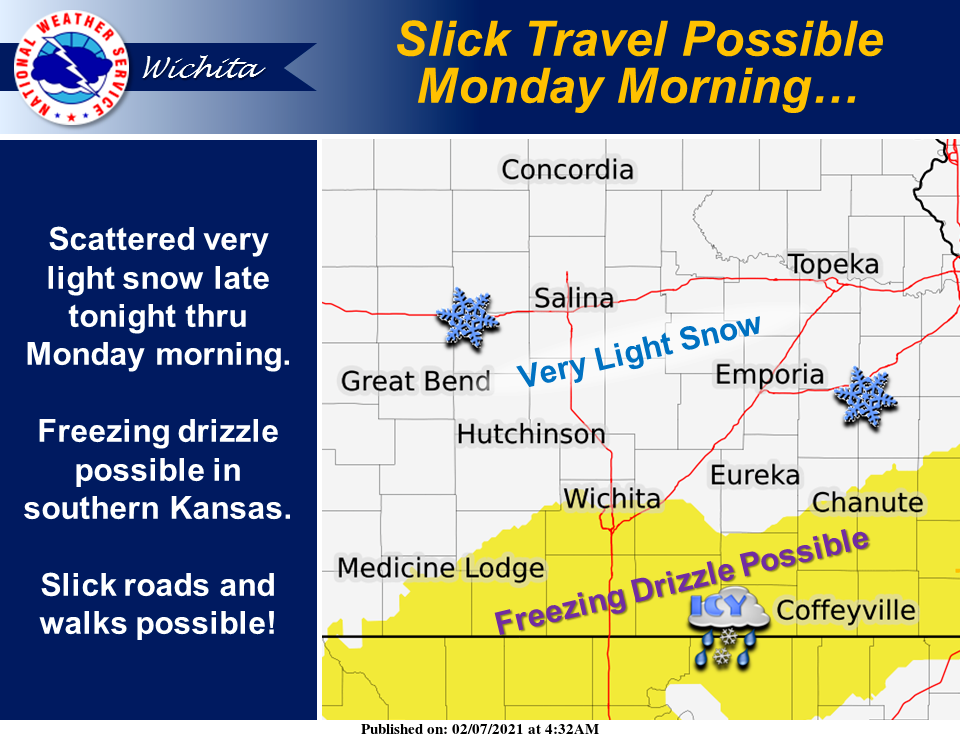 NATIONAL WEATHER SERVICE

Wichita

Slick Travel Possible Monday Morning…

Scattered very light snow late tonight thru Monday morning.

Freezing drizzle possible in southern Kansas.

Slick roads and walks possible!

Concordia

Topeka

Salina

Very Light Snow

Great Bend

Emporia

Hutchinson

Eureka

Wichita

Chanute

Medicine Lodge

Freezing Drizzle Possible

ICY

Coffeyville

Published on: 02/07/2021 at 4:32AM